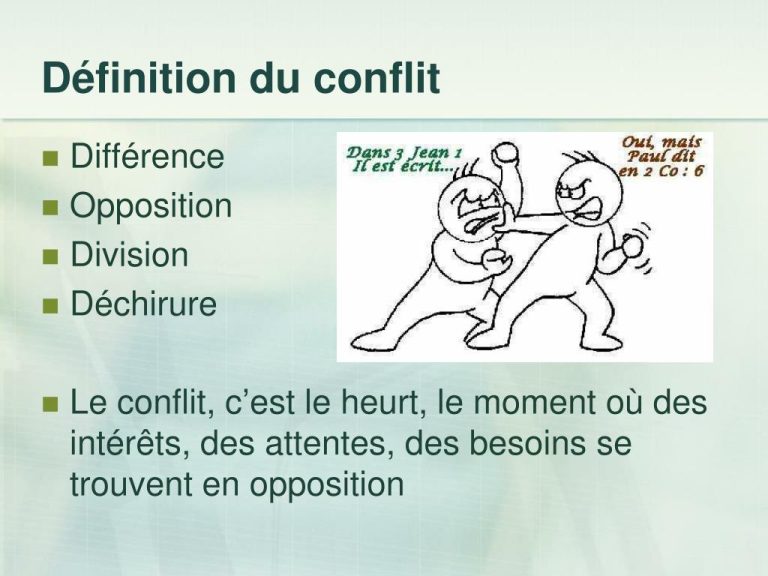 Définition du conflit

Différence
Opposition
Division
Déchirure

Dans 3 Jean 1
Il est écrit...

Oui, mais
Paul dit
en 2 Co : 6

Le conflit, c'est le heurt, le moment où des intérêts, des attentes, des besoins se trouvent en opposition